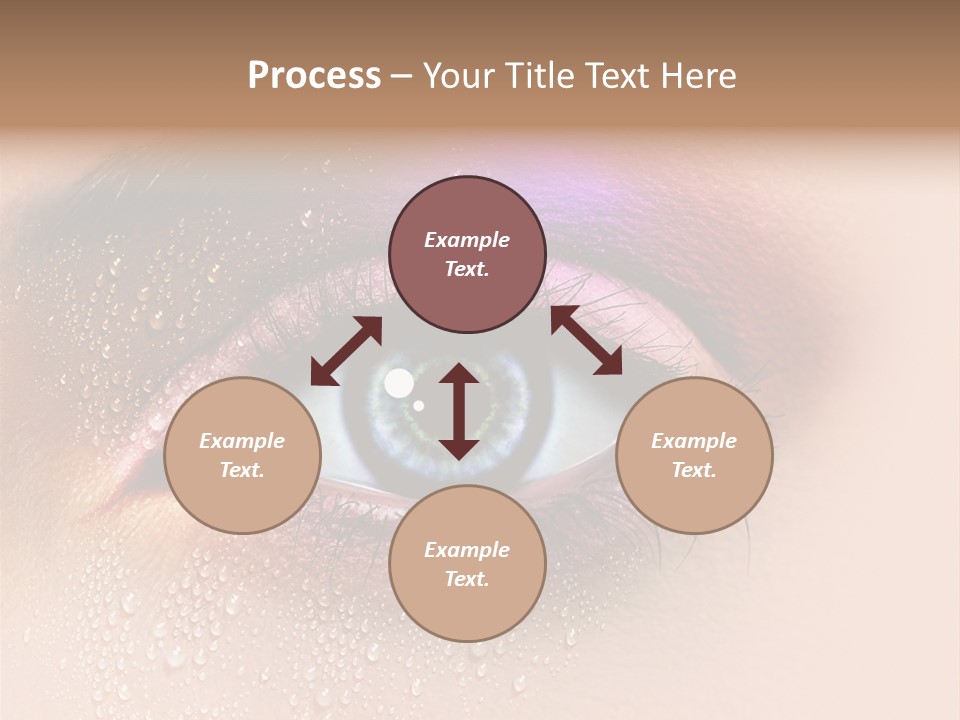 Process – Your Title Text Here

Example Text.

Example Text.

Example Text.

Example Text.